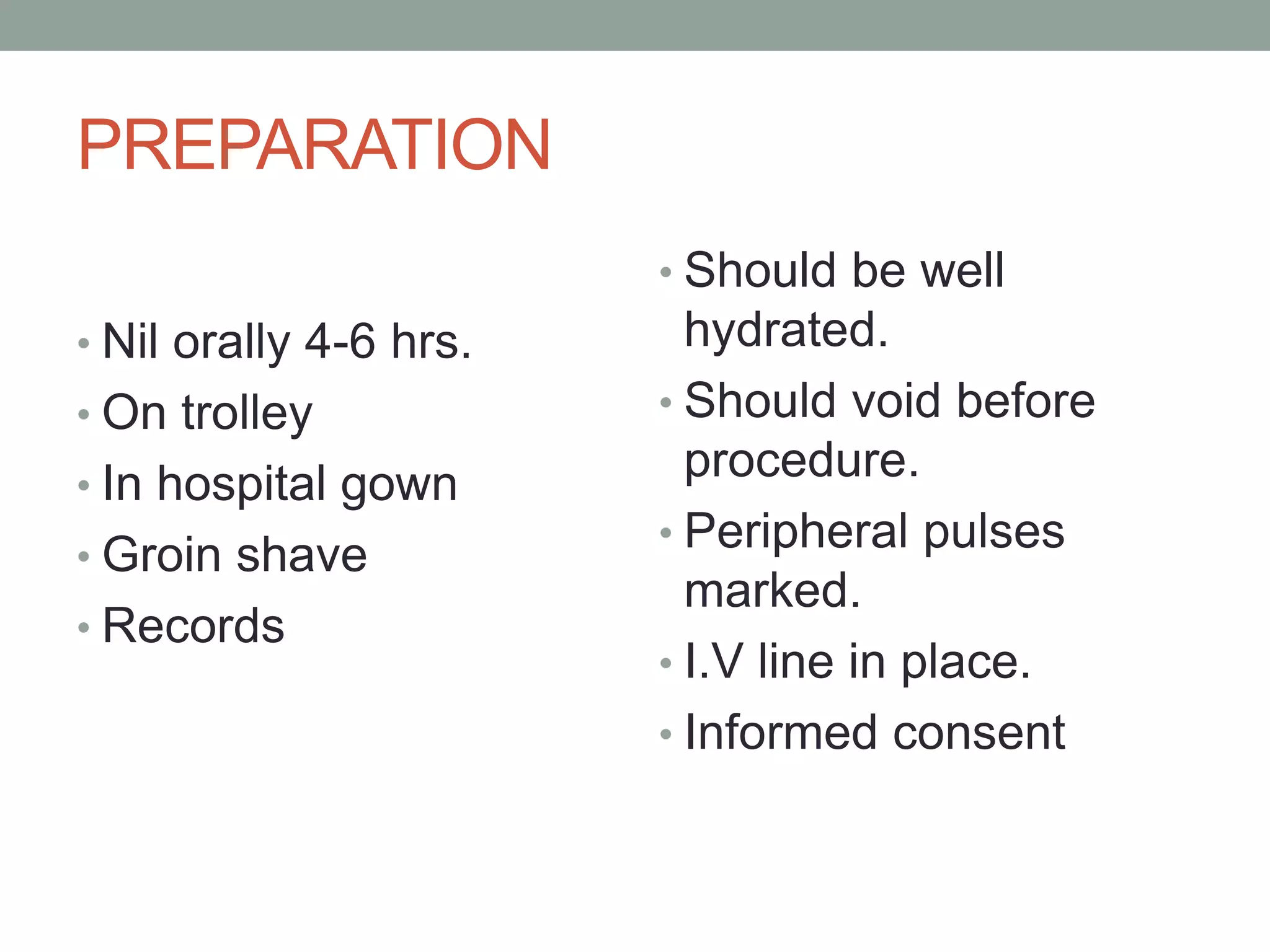 PREPARATION

• Nil orally 4-6 hrs.
• On trolley
• In hospital gown
• Groin shave
• Records

• Should be well hydrated.
• Should void before procedure.
• Peripheral pulses marked.
• I.V line in place.
• Informed consent